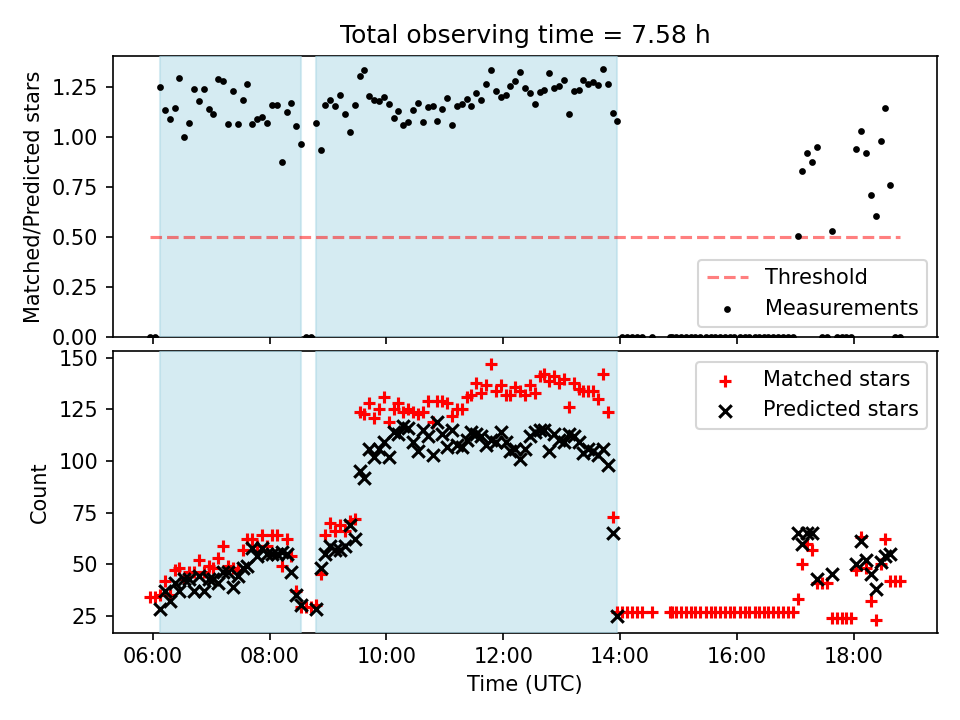 Total observing time = 7.58 h

Matched/Predicted stars

1.25
1.00
0.75
0.50
0.25
0.00

Threshold
Measurements

Count

150
125
100
75
50
25

Matched stars
Predicted stars

06:00
08:00
10:00
12:00
14:00
16:00
18:00

Time (UTC)